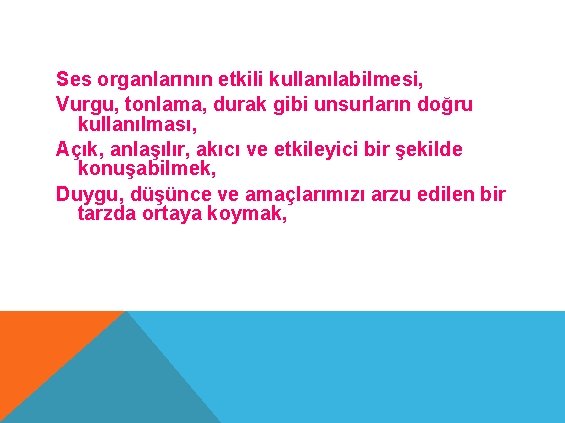 Ses organlarının etkili kullanılabilmesi,

Vurgu, tonlama, durak gibi unsurların doğru kullanılması,

Açık, anlaşılır, akıcı ve etkileyici bir şekilde konuşabilmek,

Duygu, düşünce ve amaçlarımızı arzu edilen bir tarzda ortaya koymak,